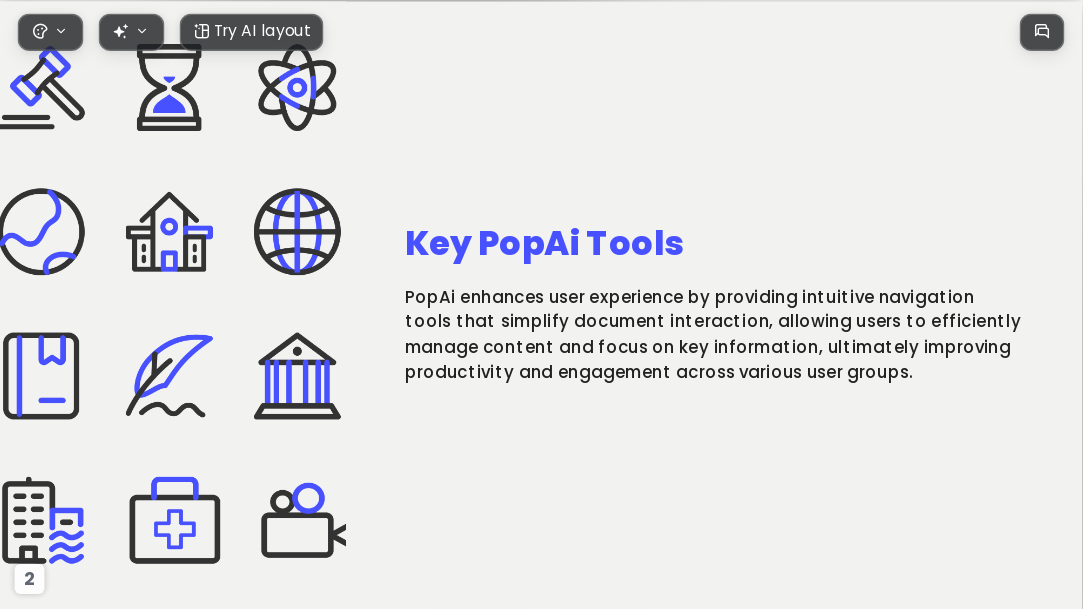 Try AI layout

Key PopAi Tools

PopAi enhances user experience by providing intuitive navigation tools that simplify document interaction, allowing users to efficiently manage content and focus on key information, ultimately improving productivity and engagement across various user groups.

2